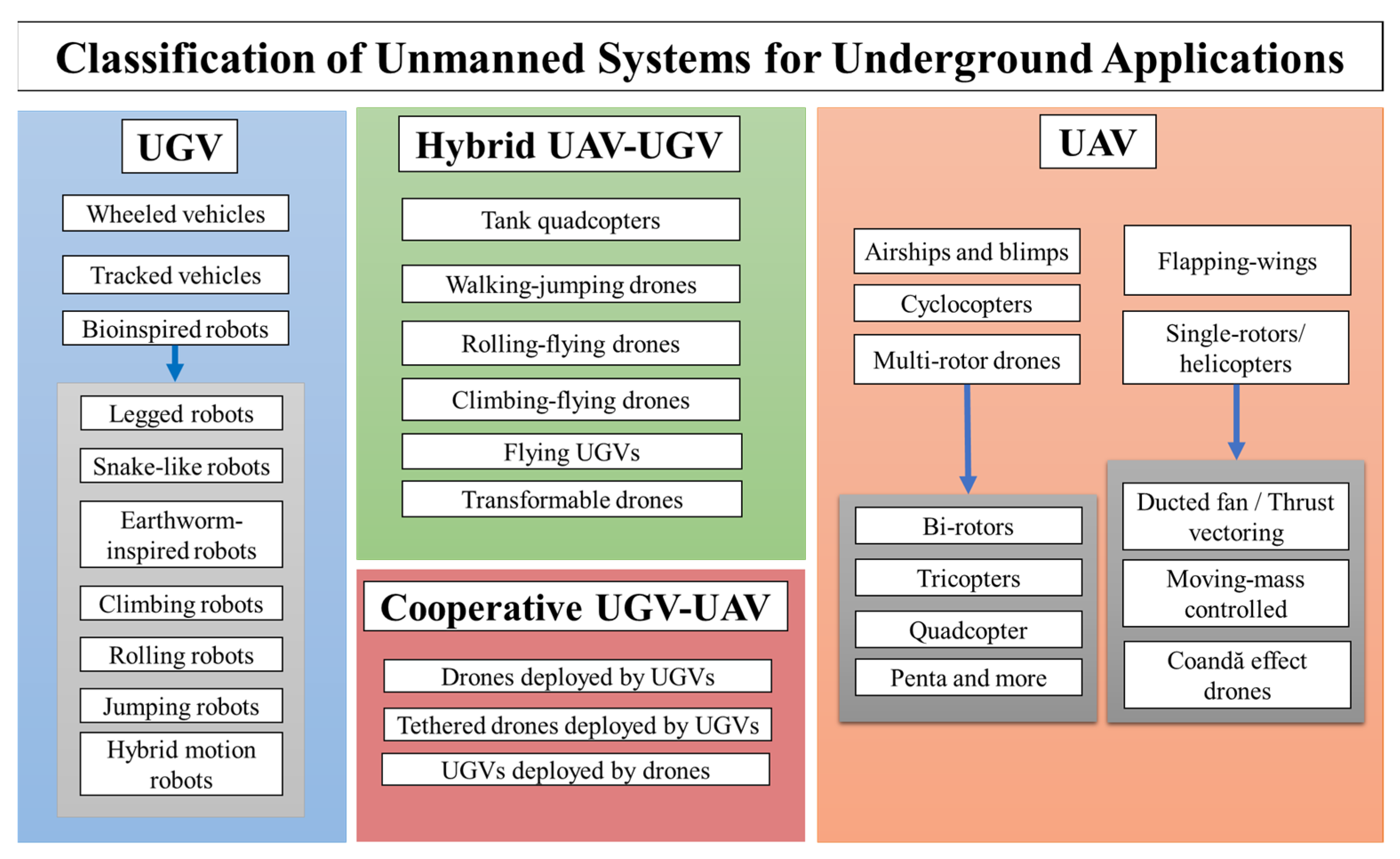 Classification of Unmanned Systems for Underground Applications

UGV

Wheeled vehicles

Tracked vehicles

Bioinspired robots

Legged robots

Snake-like robots

Earthworm-inspired robots

Climbing robots

Rolling robots

Jumping robots

Hybrid motion robots

Hybrid UAV-UGV

Tank quadcopters

Walking-jumping drones

Rolling-flying drones

Climbing-flying drones

Flying UGVs

Transformable drones

Cooperative UGV-UAV

Drones deployed by UGVs

Tethered drones deployed by UGVs

UGVs deployed by drones

UAV

Airships and blimps

Cyclocopters

Multi-rotor drones

Bi-rotors

Tricopters

Quadcopter

Penta and more

Flapping-wings

Single-rotors/ helicopters

Ducted fan / Thrust vectoring

Moving-mass controlled

Coandă effect drones